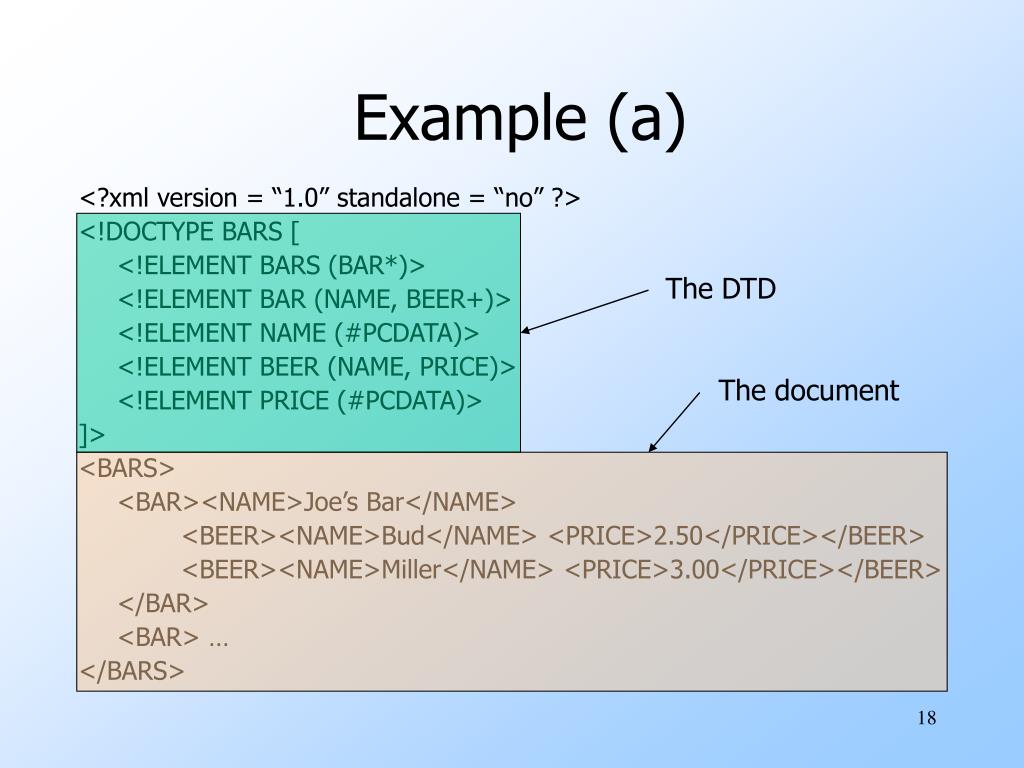 Example (a)

<?xml version = “1.0” standalone = “no” ?>
<!DOCTYPE BARS [
<!ELEMENT BARS (BAR*)>
<!ELEMENT BAR (NAME, BEER+)>
<!ELEMENT NAME (#PCDATA)>
<!ELEMENT BEER (NAME, PRICE)>
<!ELEMENT PRICE (#PCDATA)>
]>

The DTD

The document

<BARS>
<BAR><NAME>Joe’s Bar</NAME>
<BEER><NAME>Bud</NAME> <PRICE>2.50</PRICE></BEER>
<BEER><NAME>Miller</NAME> <PRICE>3.00</PRICE></BEER>
</BAR>
<BAR> …
</BARS>

18